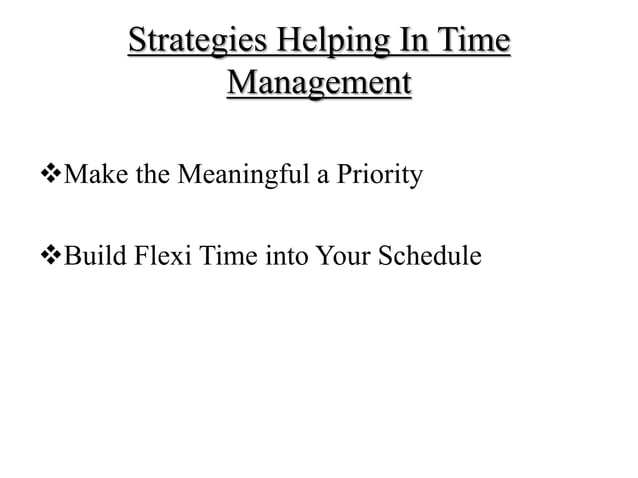 Strategies Helping In Time Management

❖Make the Meaningful a Priority

❖Build Flexi Time into Your Schedule